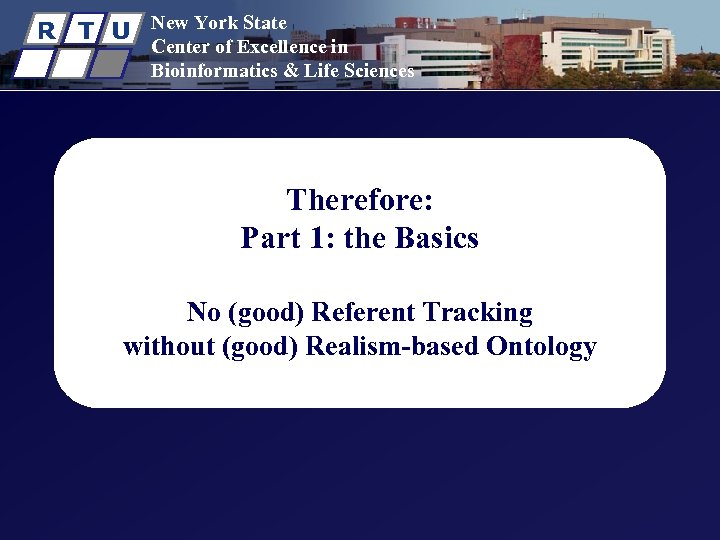 R T U

New York State
Center of Excellence in
Bioinformatics & Life Sciences

Therefore:
Part 1: the Basics

No (good) Referent Tracking
without (good) Realism-based Ontology